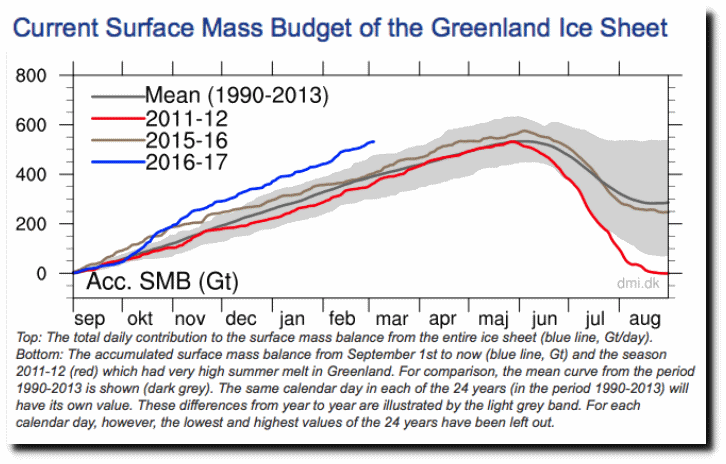 Current Surface Mass Budget of the Greenland Ice Sheet

800
600
400
200
0

Mean (1990-2013)
2011-12
2015-16
2016-17

Acc. SMB (Gt)

dmi.dk

sep okt nov dec jan feb mar apr maj jun jul aug

Top: The total daily contribution to the surface mass balance from the entire ice sheet (blue line, Gt/day). Bottom: The accumulated surface mass balance from September 1st to now (blue line, Gt) and the season 2011-12 (red) which had very high summer melt in Greenland. For comparison, the mean curve from the period 1990-2013 is shown (dark grey). The same calendar day in each of the 24 years (in the period 1990-2013) will have its own value. These differences from year to year are illustrated by the light grey band. For each calendar day, however, the lowest and highest values of the 24 years have been left out.